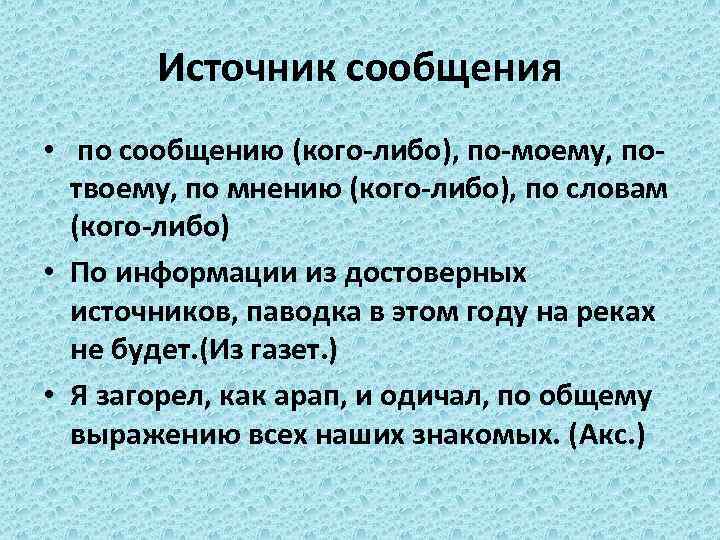 Источник сообщения

• по сообщению (кого-либо), по-моему, по-твоему, по мнению (кого-либо), по словам (кого-либо)

• По информации из достоверных источников, паводка в этом году на реках не будет.(Из газет.)

• Я загорел, как арап, и одичал, по общему выражению всех наших знакомых. (Акс.)